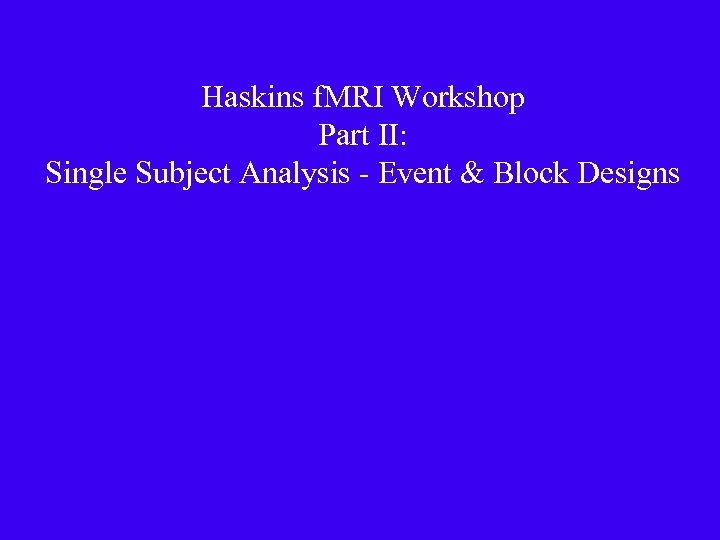 Haskins fMRI Workshop
Part II:
Single Subject Analysis - Event & Block Designs